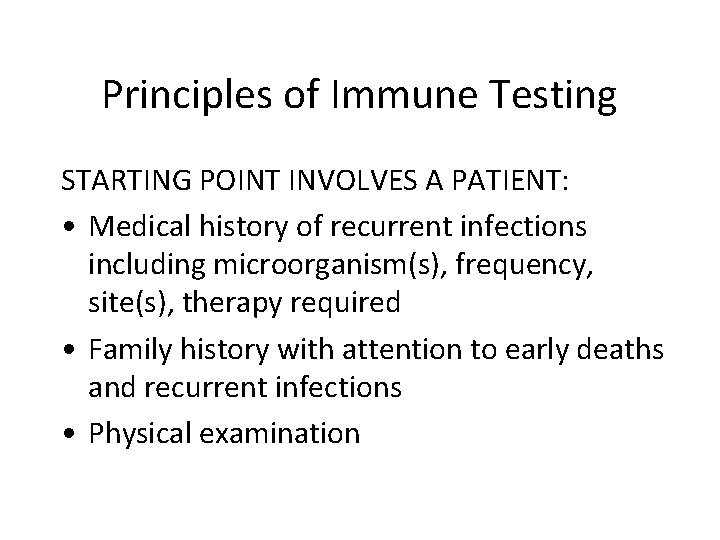 Principles of Immune Testing

STARTING POINT INVOLVES A PATIENT:

• Medical history of recurrent infections including microorganism(s), frequency, site(s), therapy required

• Family history with attention to early deaths and recurrent infections

• Physical examination